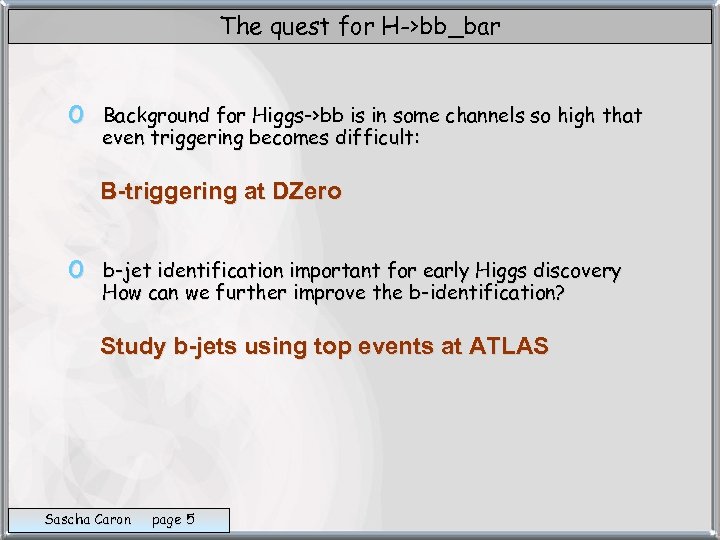 The quest for H->bb_bar

Background for Higgs->bb is in some channels so high that even triggering becomes difficult:

B-triggering at DZero

b-jet identification important for early Higgs discovery How can we further improve the b-identification?

Study b-jets using top events at ATLAS

Sascha Caron page 5